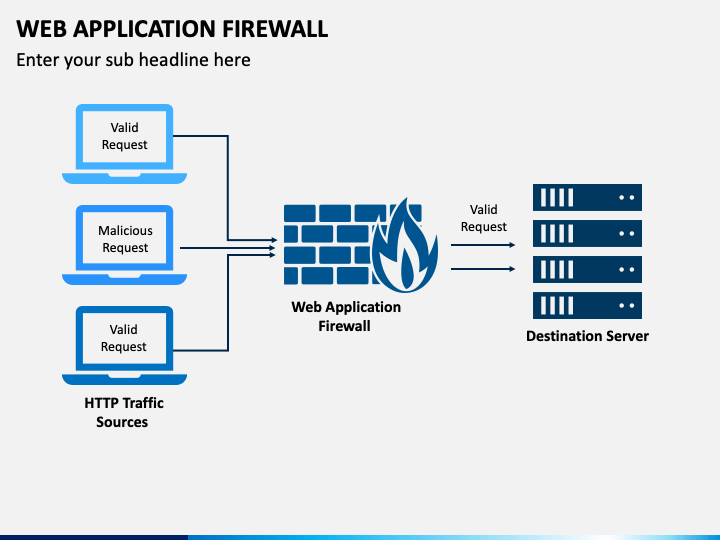 WEB APPLICATION FIREWALL

Enter your sub headline here

Valid Request

Malicious Request

Valid Request

HTTP Traffic Sources

Web Application Firewall

Valid Request

Destination Server